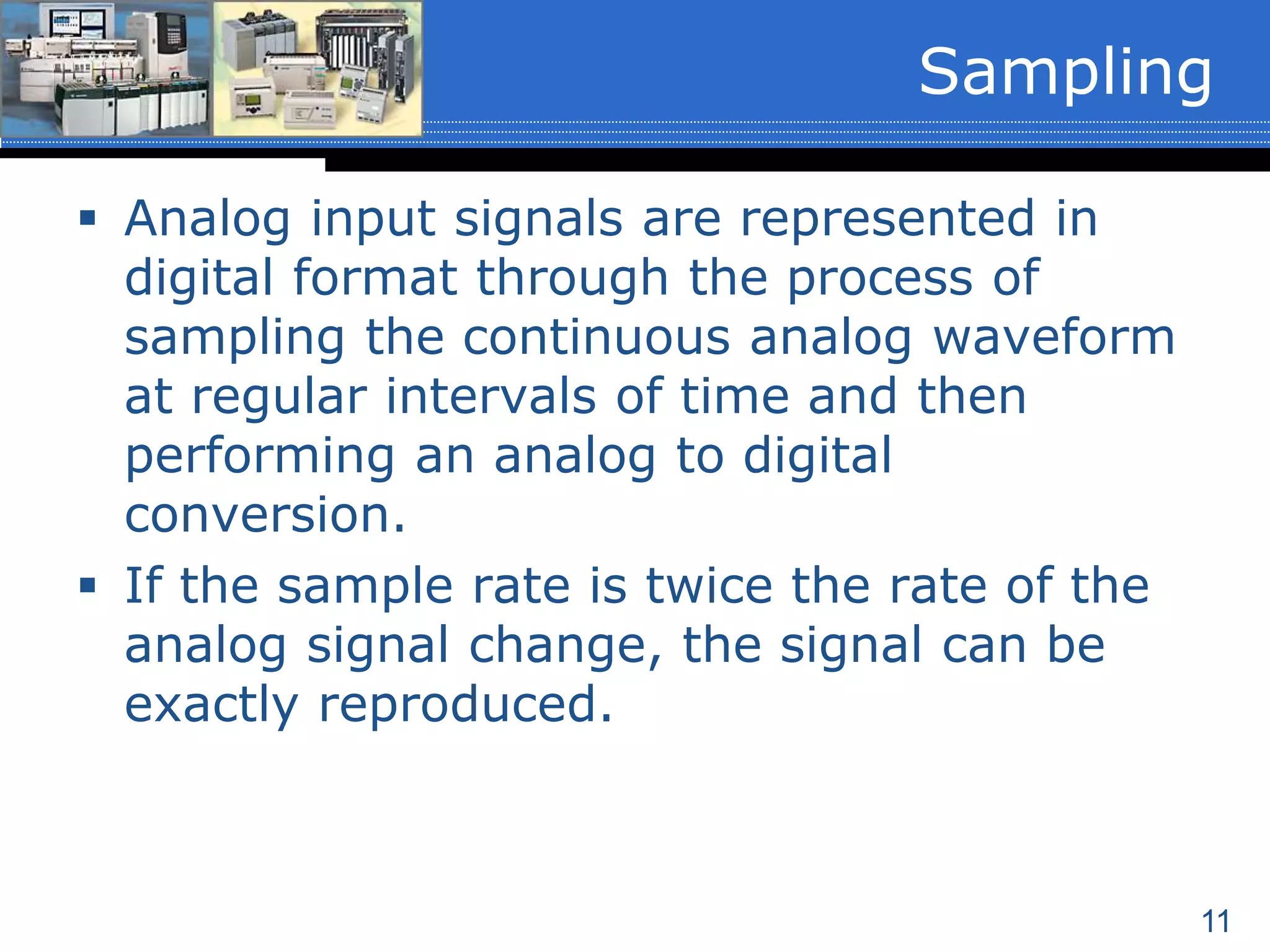 Sampling

▪ Analog input signals are represented in digital format through the process of sampling the continuous analog waveform at regular intervals of time and then performing an analog to digital conversion.

▪ If the sample rate is twice the rate of the analog signal change, the signal can be exactly reproduced.

11